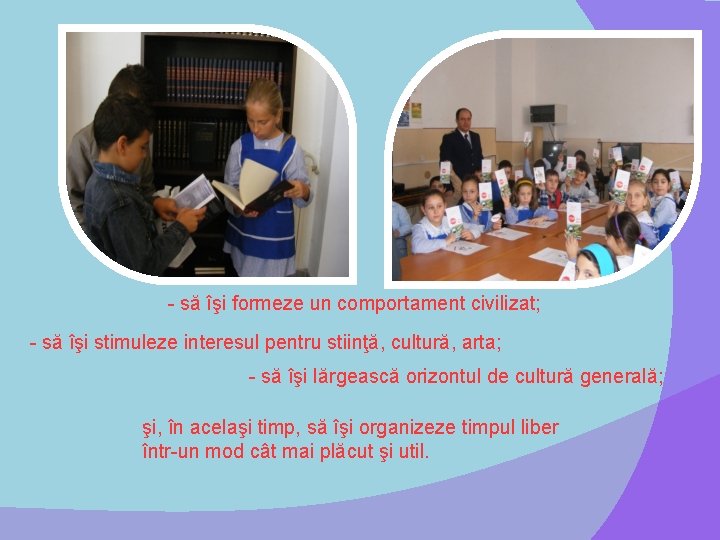 - să îşi formeze un comportament civilizat;

- să îşi stimuleze interesul pentru stiinţă, cultură, arta;

- să îşi lărgească orizontul de cultură generală;

şi, în acelaşi timp, să îşi organizeze timpul liber într-un mod cât mai plăcut şi util.